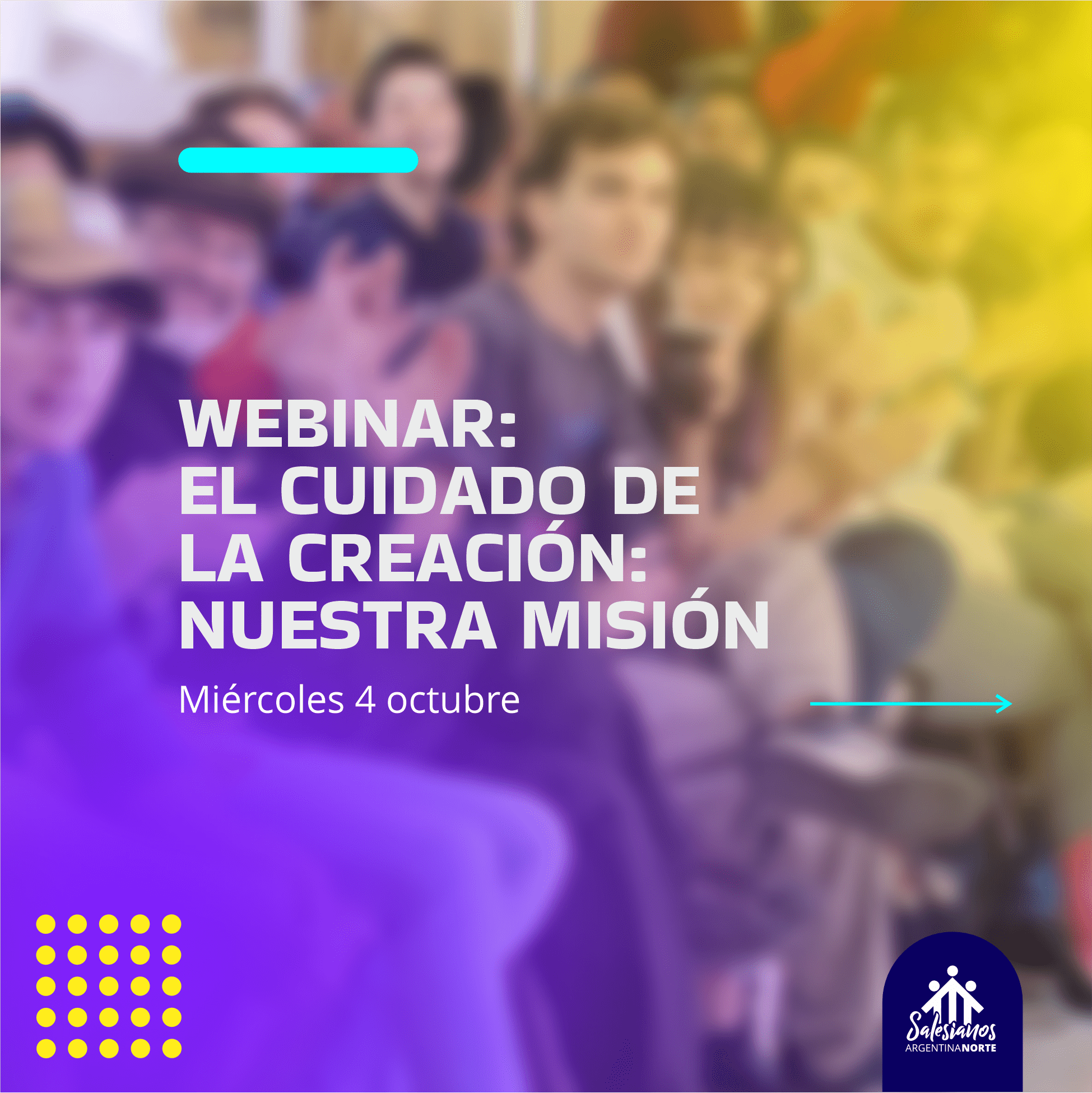 WEBINAR:
EL CUIDADO DE LA CREACIÓN: NUESTRA MISIÓN

Miércoles 4 octubre

Salesianos
ARGENTINANORTE